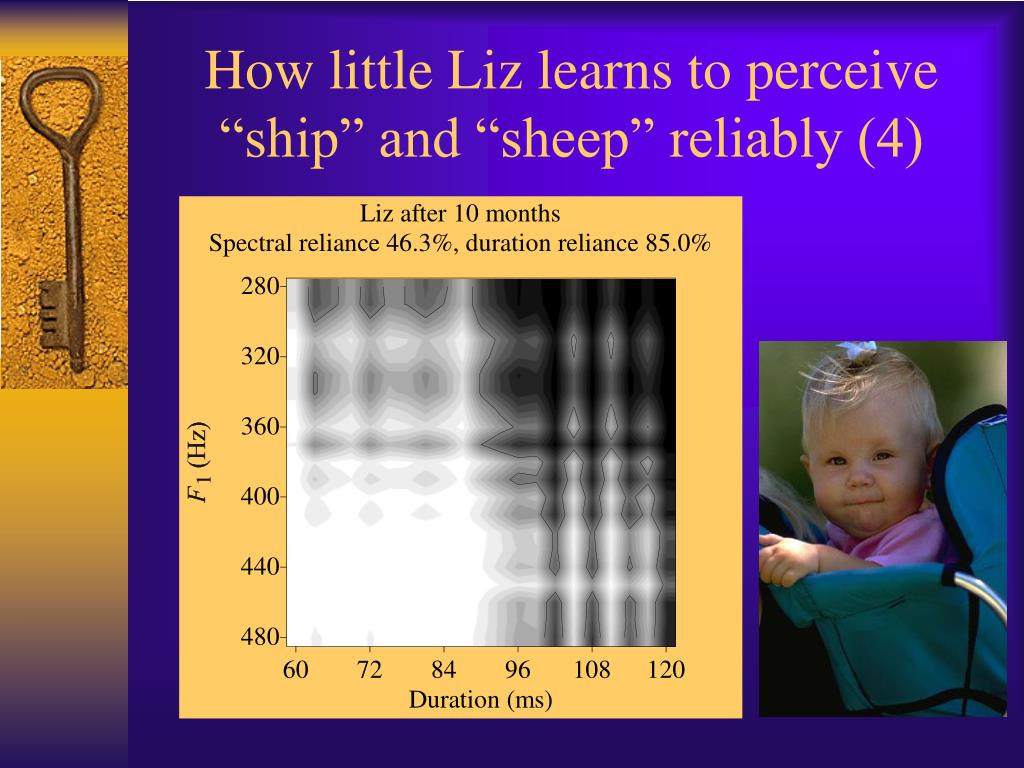 How little Liz learns to perceive “ship” and “sheep” reliably (4)

Liz after 10 months
Spectral reliance 46.3%, duration reliance 85.0%

280
320
360
400
440
480

$F_1$ (Hz)

60 72 84 96 108 120
Duration (ms)